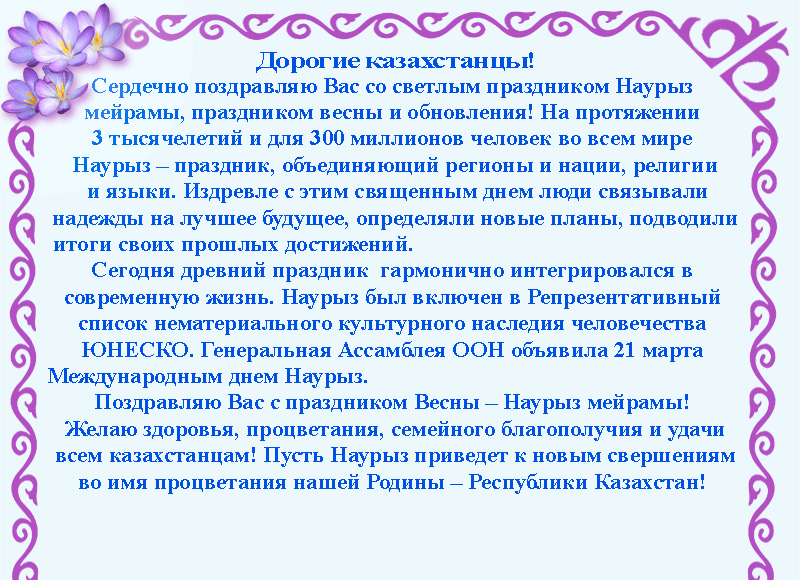 Дорогие казахстанцы!

Сердечно поздравляю Вас со светлым праздником Наурыз мейрамы, праздником весны и обновления! На протяжении 3 тысячелетий и для 300 миллионов человек во всем мире Наурыз – праздник, объединяющий регионы и нации, религии и языки. Издревле с этим священным днем люди связывали надежды на лучшее будущее, определяли новые планы, подводили итоги своих прошлых достижений.

Сегодня древний праздник гармонично интегрировался в современную жизнь. Наурыз был включен в Репрезентативный список нематериального культурного наследия человечества ЮНЕСКО. Генеральная Ассамблея ООН объявила 21 марта Международным днем Наурыз.

Поздравляю Вас с праздником Весны – Наурыз мейрамы! Желаю здоровья, процветания, семейного благополучия и удачи всем казахстанцам! Пусть Наурыз приведет к новым свершениям во имя процветания нашей Родины – Республики Казахстан!